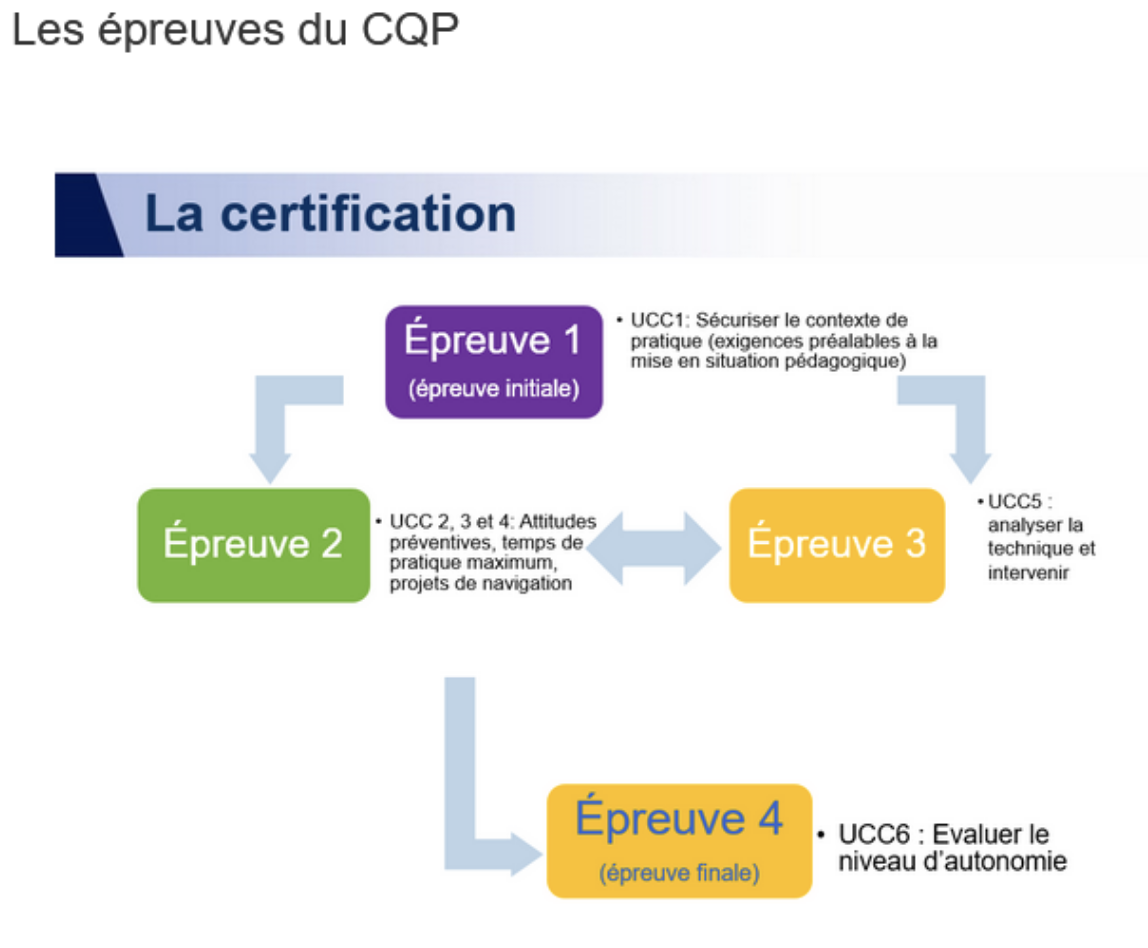 Les épreuves du CQP

La certification

Épreuve 1
(épreuve initiale)

• UCC1: Sécuriser le contexte de pratique (exigences préalables à la mise en situation pédagogique)

Épreuve 2

• UCC 2, 3 et 4: Attitudes préventives, temps de pratique maximum, projets de navigation

Épreuve 3

• UCC5 : analyser la technique et intervenir

Épreuve 4
(épreuve finale)

• UCC6 : Evaluer le niveau d'autonomie